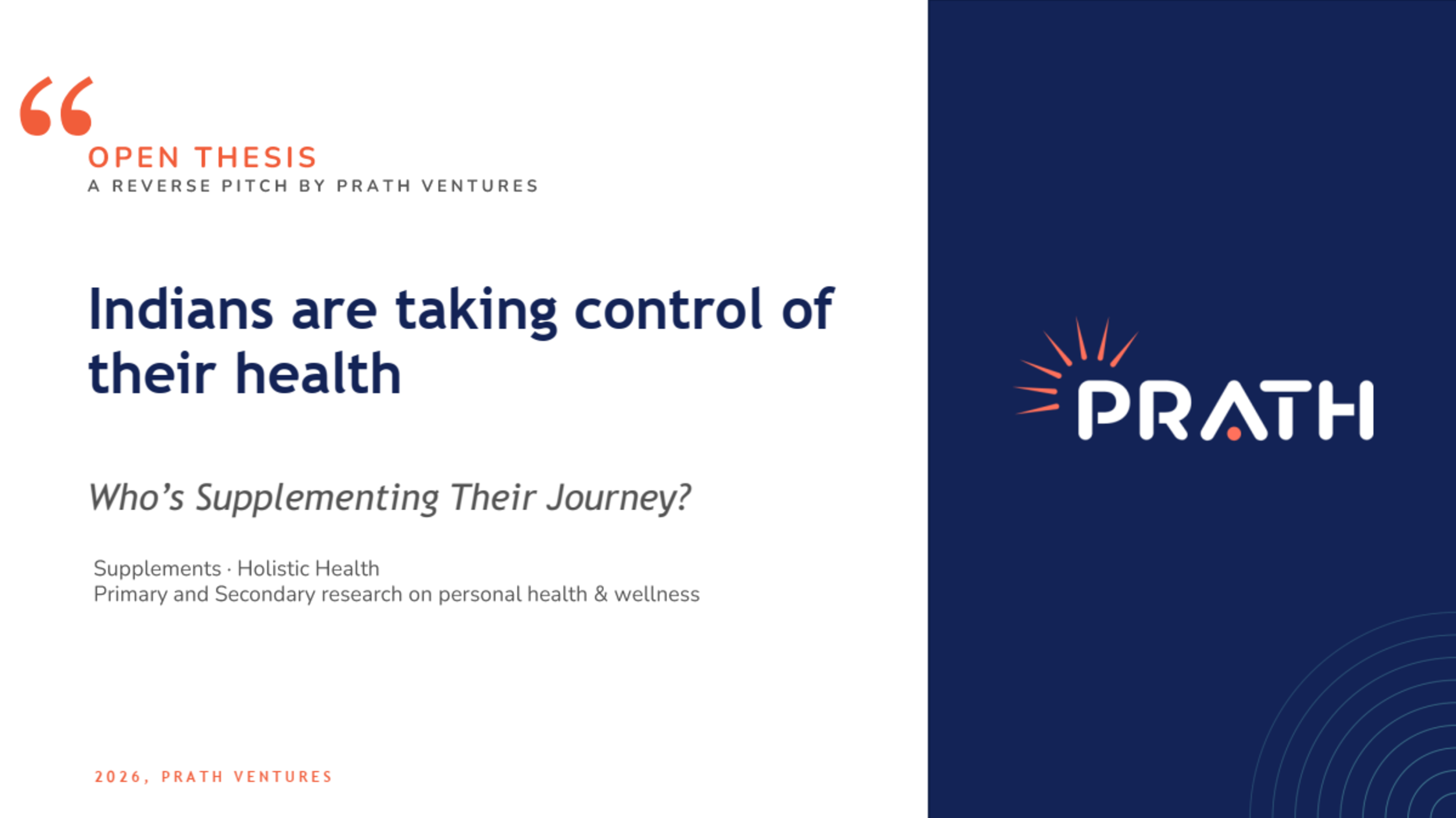 “

OPEN THESIS
A REVERSE PITCH BY PRATH VENTURES

Indians are taking control of their health

Who’s Supplementing Their Journey?

Supplements · Holistic Health
Primary and Secondary research on personal health & wellness

2026, PRATH VENTURES

PRATH